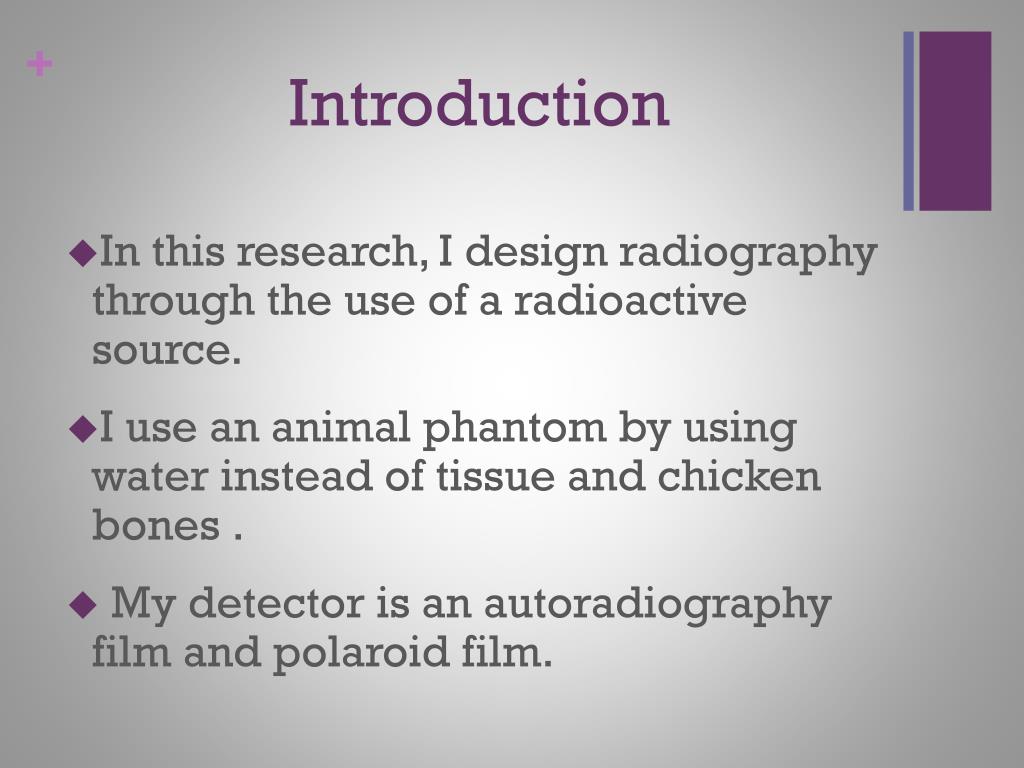 +

Introduction

◆In this research, I design radiography through the use of a radioactive source.

◆I use an animal phantom by using water instead of tissue and chicken bones .

◆ My detector is an autoradiography film and polaroid film.